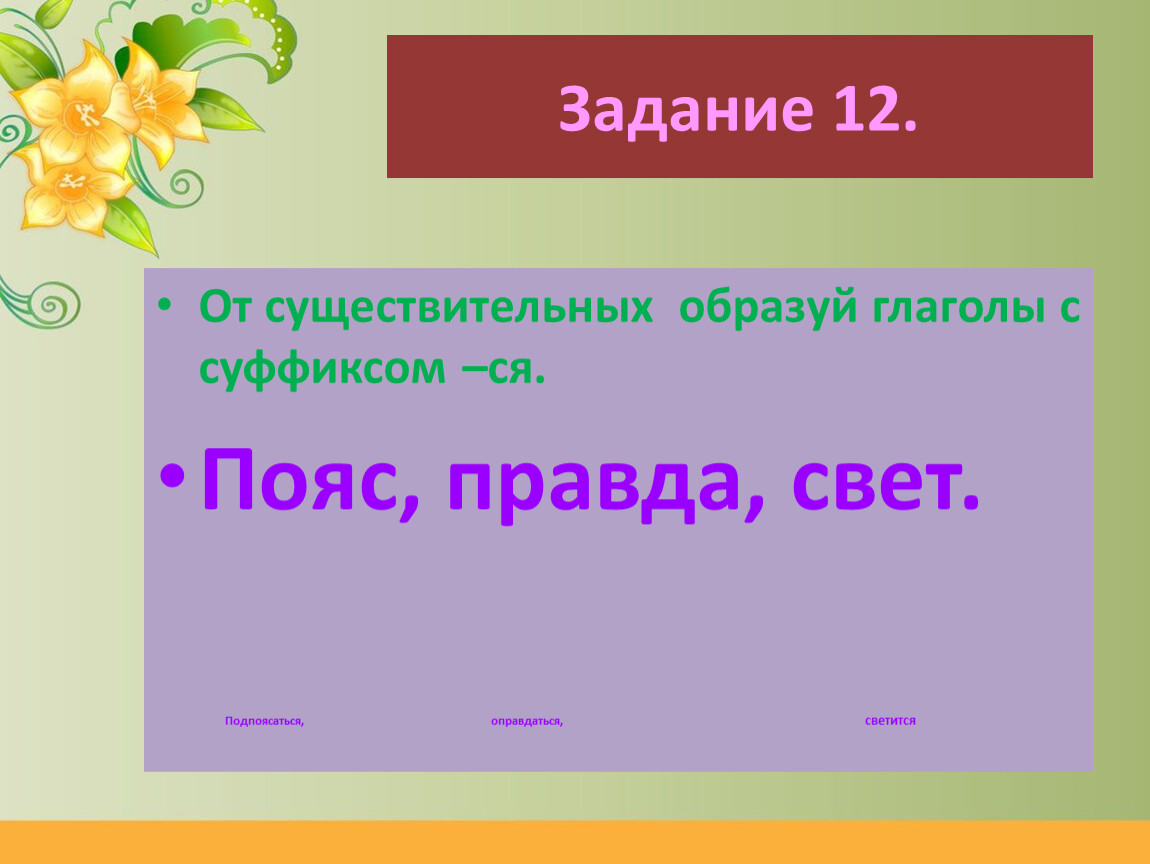 Задание 12.

• От существительных образуй глаголы с суффиксом –ся.

• Пояс, правда, свет.

Подпоясаться, оправдаться, светится